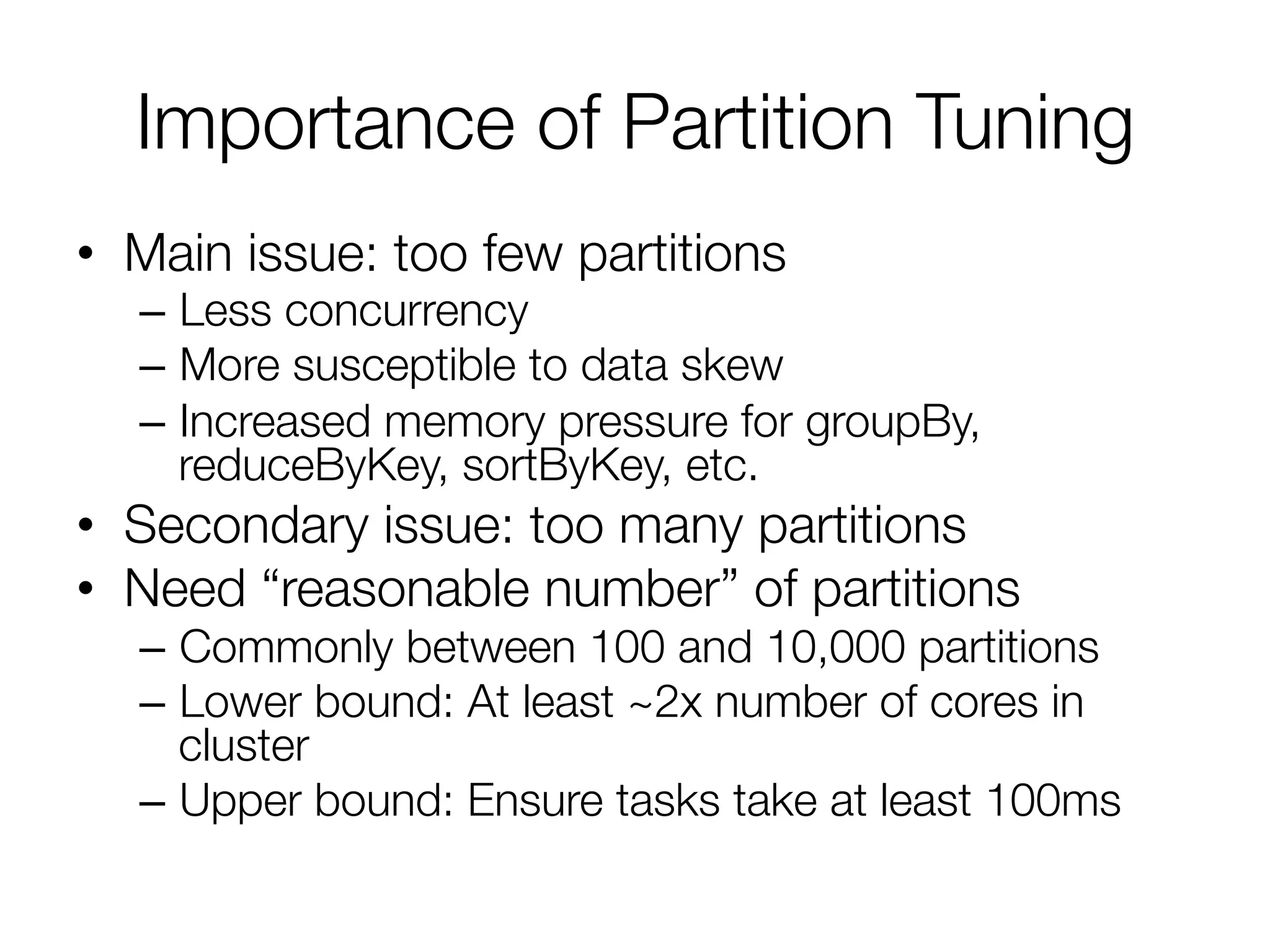 Importance of Partition Tuning

• Main issue: too few partitions
– Less concurrency
– More susceptible to data skew
– Increased memory pressure for groupBy, reduceByKey, sortByKey, etc.
• Secondary issue: too many partitions
• Need “reasonable number” of partitions
– Commonly between 100 and 10,000 partitions
– Lower bound: At least ~2x number of cores in cluster
– Upper bound: Ensure tasks take at least 100ms